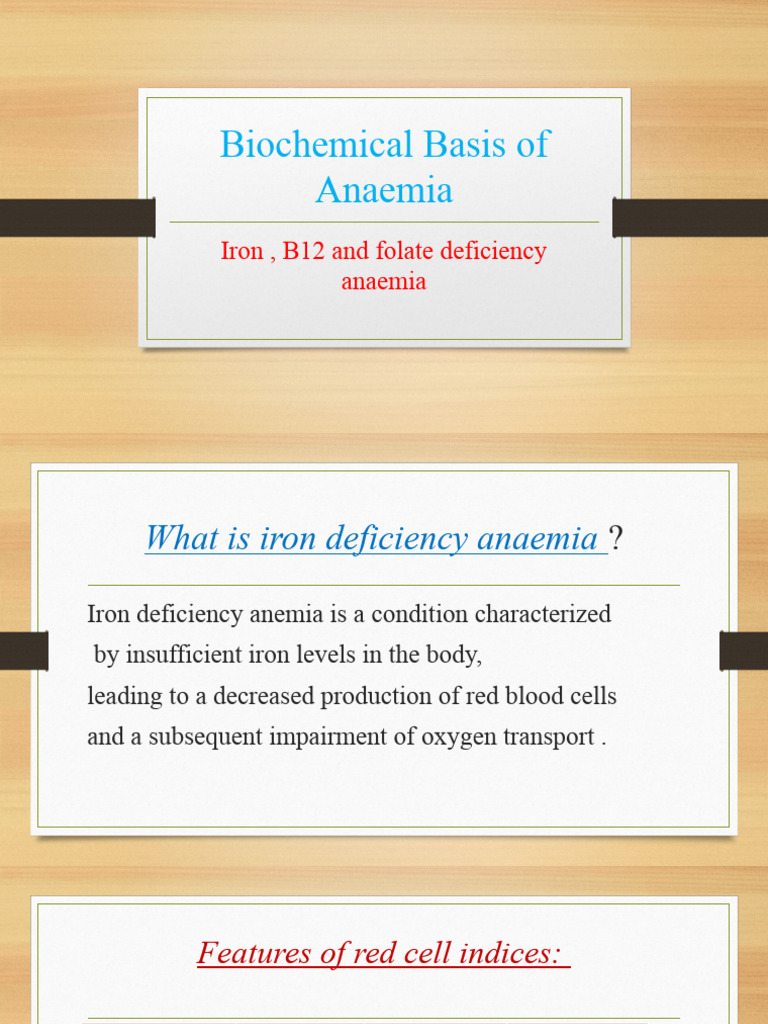 Biochemical Basis of Anaemia

Iron , B12 and folate deficiency anaemia

What is iron deficiency anaemia ?

Iron deficiency anemia is a condition characterized by insufficient iron levels in the body,
leading to a decreased production of red blood cells
and a subsequent impairment of oxygen transport .

Features of red cell indices: